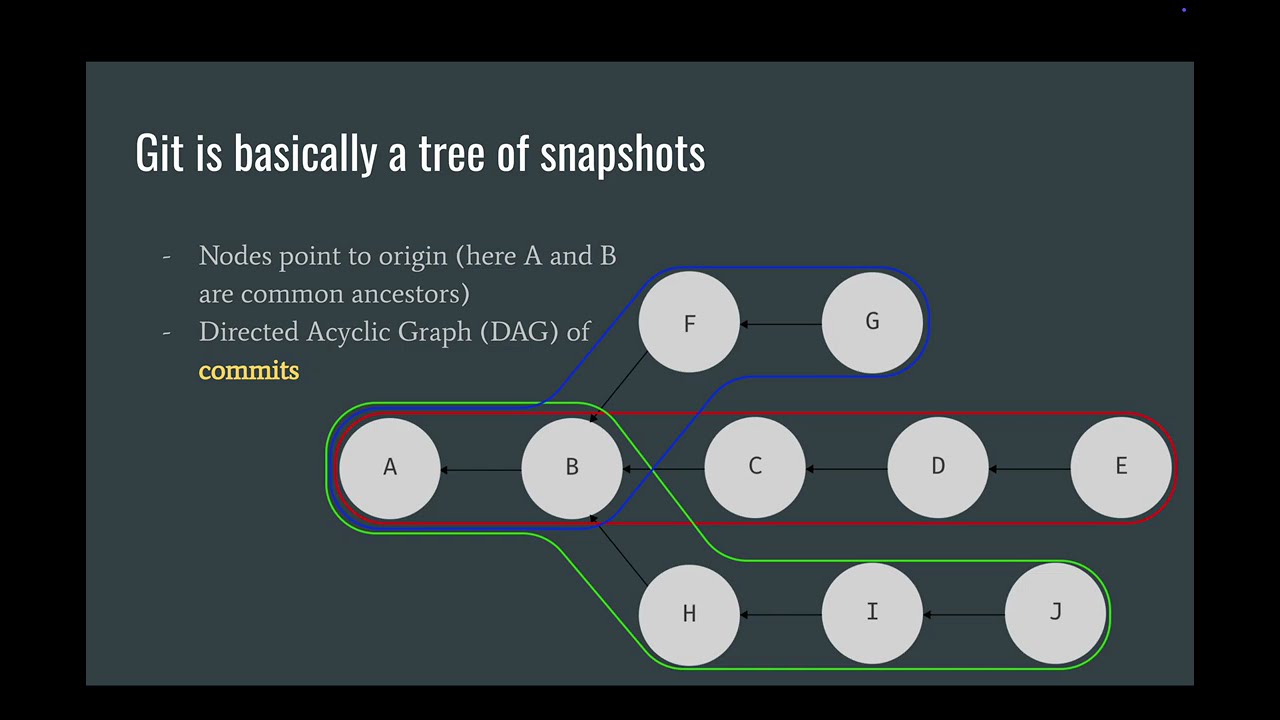 Git is basically a tree of snapshots

- Nodes point to origin (here A and B are common ancestors)
- Directed Acyclic Graph (DAG) of commits

F
G
A
B
C
D
E
H
I
J